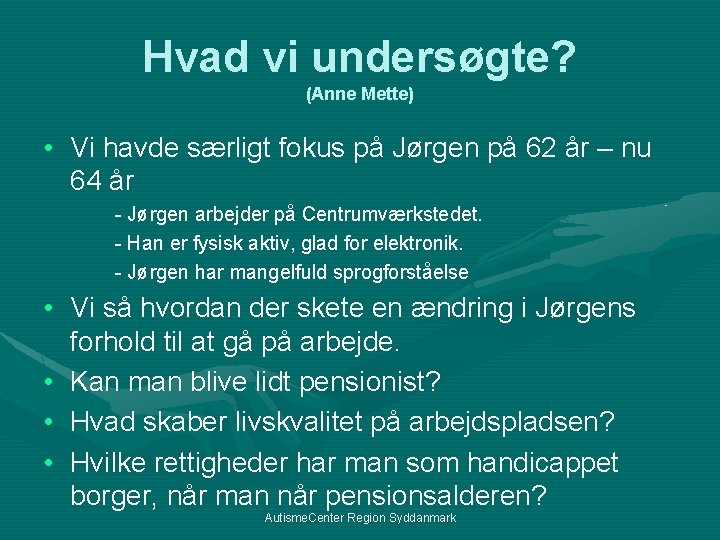 Hvad vi undersøgte?
(Anne Mette)

• Vi havde særligt fokus på Jørgen på 62 år – nu 64 år

- Jørgen arbejder på Centrumværkstedet.
- Han er fysisk aktiv, glad for elektronik.
- Jørgen har mangelfuld sprogforståelse

• Vi så hvordan der skete en ændring i Jørgens forhold til at gå på arbejde.
• Kan man blive lidt pensionist?
• Hvad skaber livskvalitet på arbejdspladsen?
• Hvilke rettigheder har man som handicappet borger, når man når pensionsalderen?

AutismeCenter Region Syddanmark